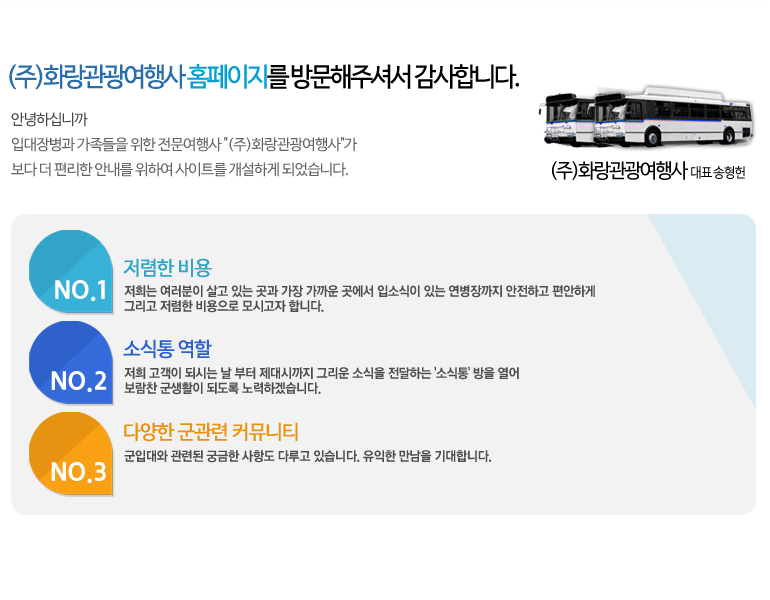 (주)화랑관광여행사 홈페이지를 방문해주셔서 감사합니다.

안녕하십니까
입대장병과 가족들을 위한 전문여행사 "(주)화랑관광여행사"가
보다 더 편리한 안내를 위하여 사이트를 개설하게 되었습니다.

(주)화랑관광여행사 대표 송형헌

NO.1
저렴한 비용
저희는 여러분이 살고 있는 곳과 가장 가까운 곳에서 입소식이 있는 연병장까지 안전하고 편안하게 그리고 저렴한 비용으로 모시고자 합니다.

NO.2
소식통 역할
저희 고객이 되시는 날 부터 제대시까지 그리운 소식을 전달하는 '소식통' 방을 열어 보람찬 군생활이 되도록 노력하겠습니다.

NO.3
다양한 군관련 커뮤니티
군입대와 관련된 궁금한 사항도 다루고 있습니다. 유익한 만남을 기대합니다.